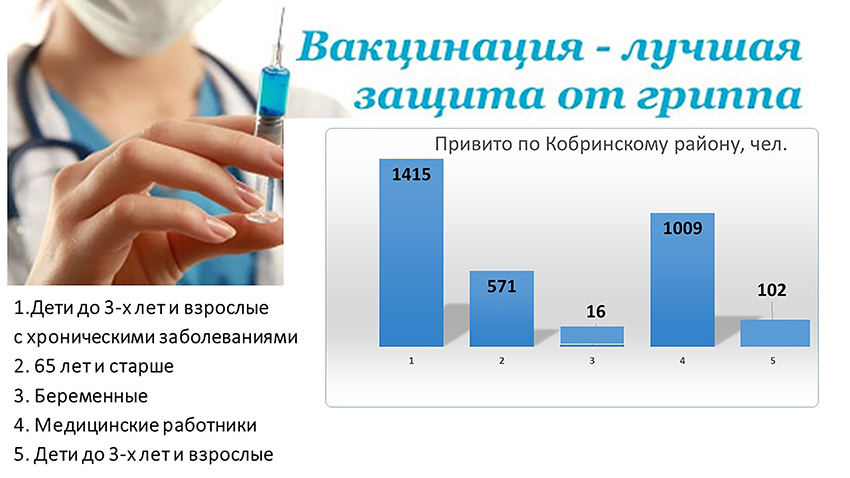 Вакцинация - лучшая защита от гриппа

Привито по Кобринскому району, чел.

1415
571
16
1009
102

1 2 3 4 5

1.Дети до 3-х лет и взрослые с хроническими заболеваниями
2. 65 лет и старше
3. Беременные
4. Медицинские работники
5. Дети до 3-х лет и взрослые